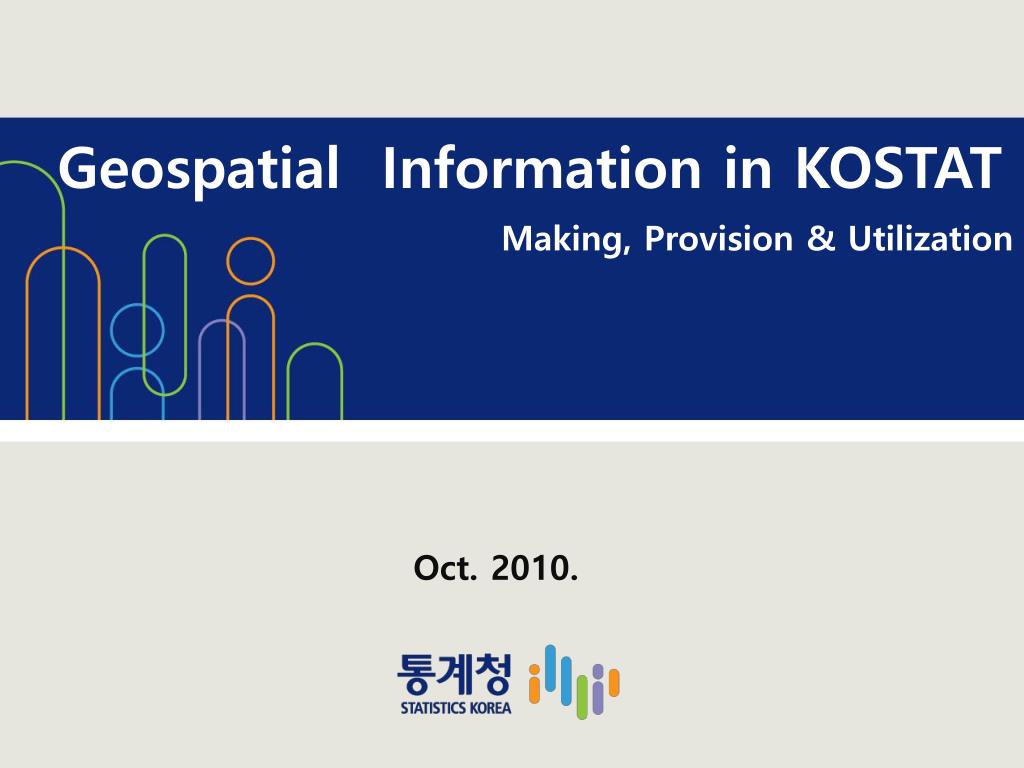 Geospatial Information in KOSTAT

Making, Provision & Utilization

Oct. 2010.

통계청
STATISTICS KOREA